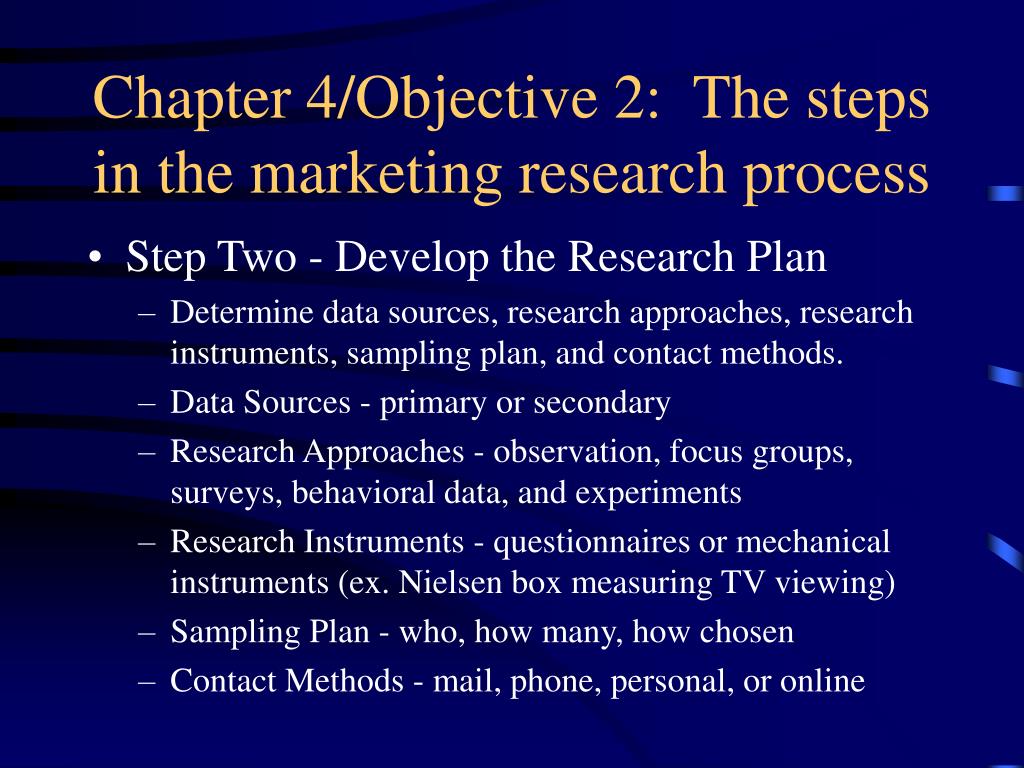 Chapter 4/Objective 2:  The steps in the marketing research process

• Step Two - Develop the Research Plan
  – Determine data sources, research approaches, research instruments, sampling plan, and contact methods.
  – Data Sources - primary or secondary
  – Research Approaches - observation, focus groups, surveys, behavioral data, and experiments
  – Research Instruments - questionnaires or mechanical instruments (ex. Nielsen box measuring TV viewing)
  – Sampling Plan - who, how many, how chosen
  – Contact Methods - mail, phone, personal, or online